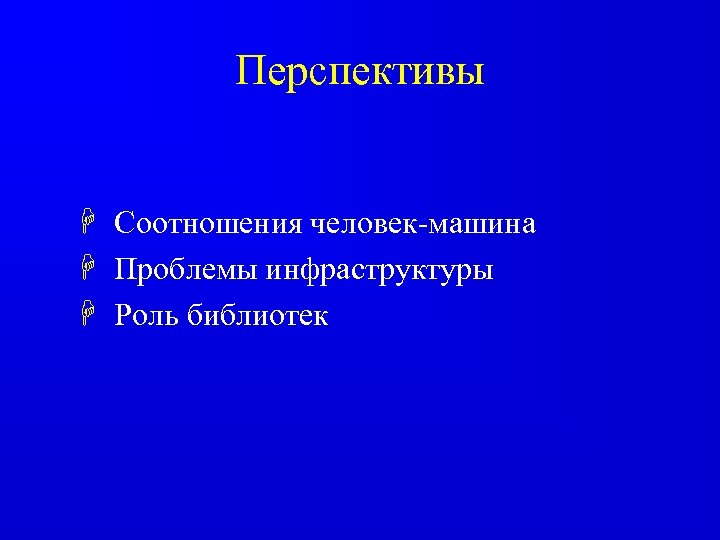 Перспективы

Соотношения человек-машина

Проблемы инфраструктуры

Роль библиотек